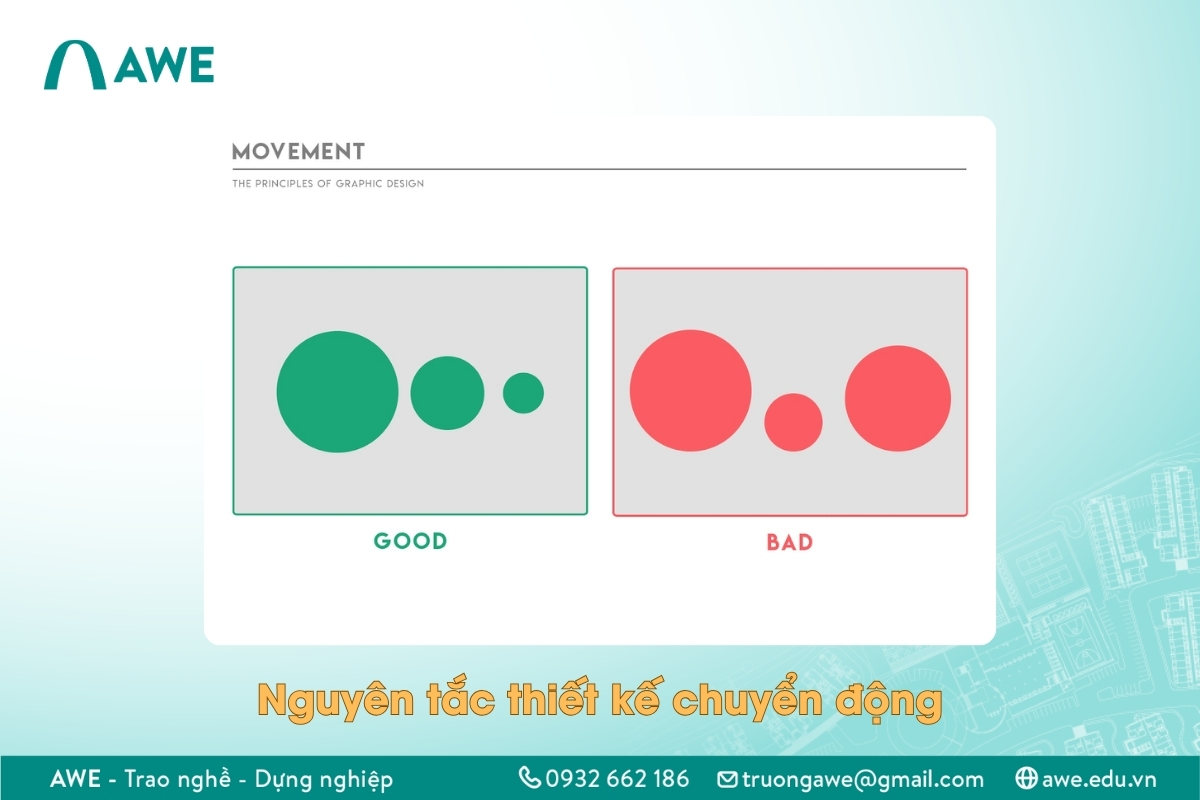 AWE

MOVEMENT

THE PRINCIPLES OF GRAPHIC DESIGN

GOOD

BAD

Nguyên tắc thiết kế chuyển động

AWE - Trao nghề - Dựng nghiệp 0932 662 186 truongawe@gmail.com awe.edu.vn